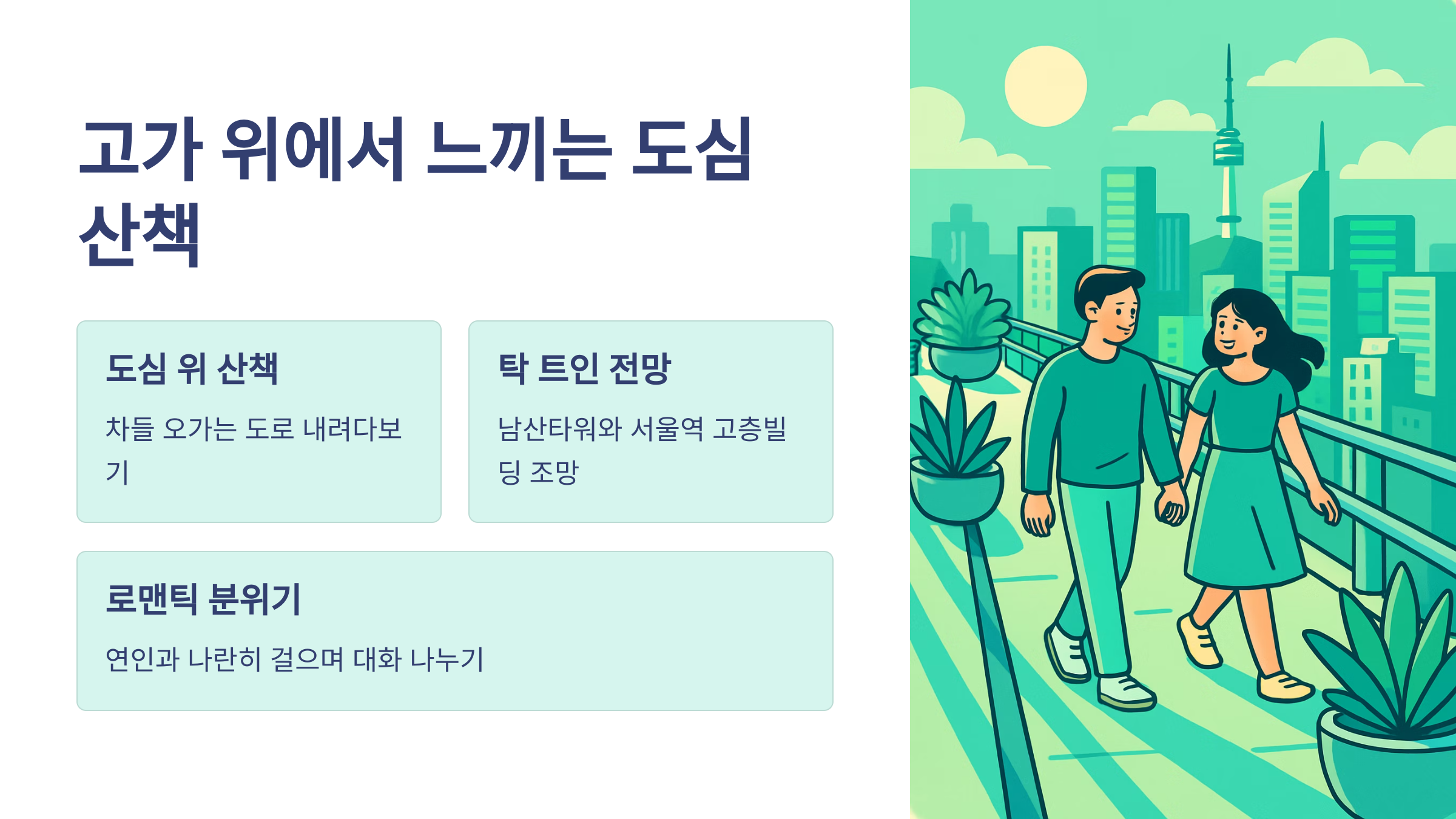 고가 위에서 느끼는 도심 산책

도심 위 산책

차들 오가는 도로 내려다보기

탁 트인 전망

남산타워와 서울역 고층빌딩 조망

로맨틱 분위기

연인과 나란히 걸으며 대화 나누기